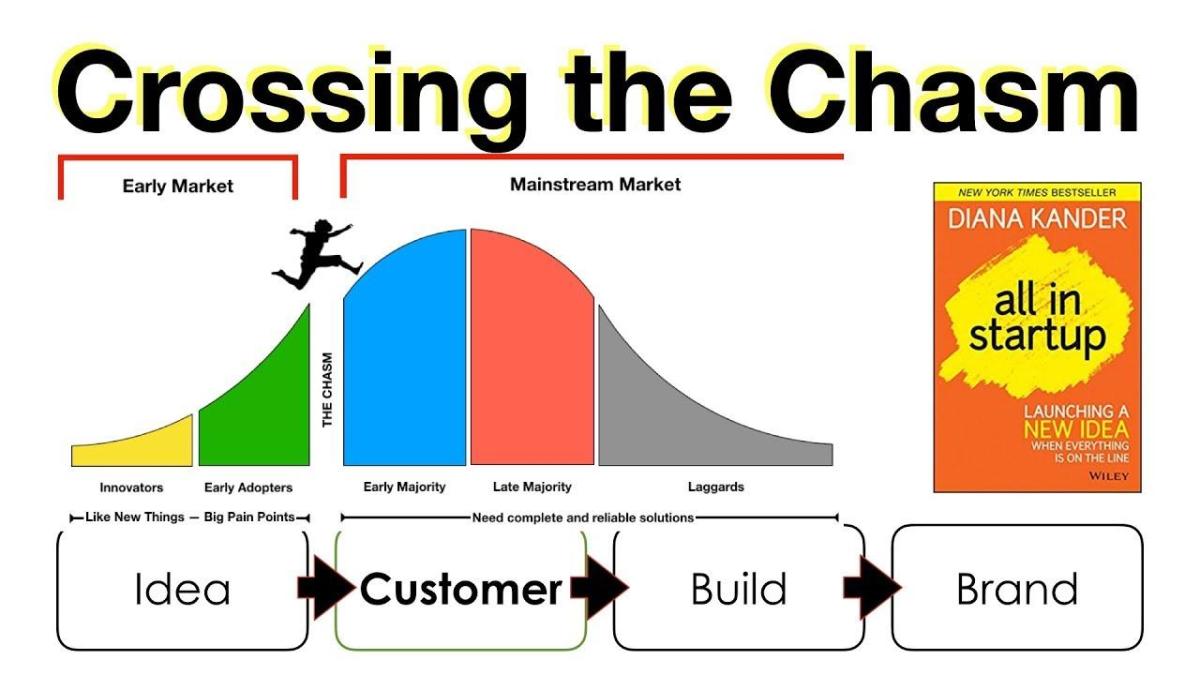 Crossing the Chasm

Early Market

Mainstream Market

THE CHASM

Innovators

Early Adopters

Early Majority

Late Majority

Laggards

Like New Things — Big Pain Points

Need complete and reliable solutions

NEW YORK TIMES BESTSELLER

DIANA KANDER

all in startup

LAUNCHING A NEW IDEA WHEN EVERYTHING IS ON THE LINE

WILEY

Idea

Customer

Build

Brand